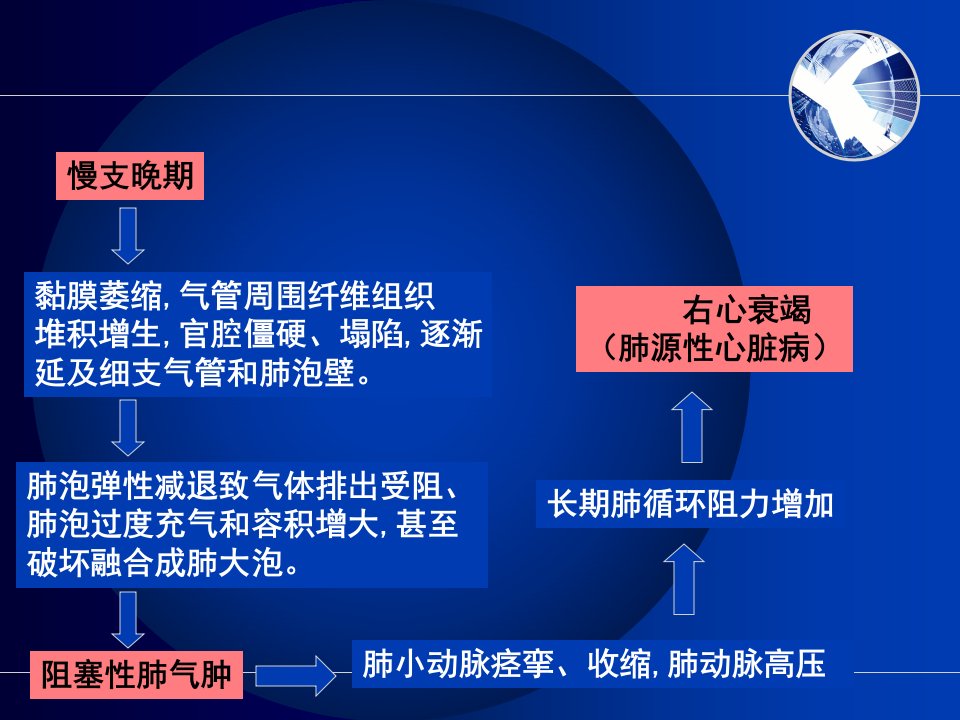 慢支晚期

黏膜萎缩, 气管周围纤维组织堆积增生, 官腔僵硬、塌陷, 逐渐延及细支气管和肺泡壁。

肺泡弹性减退致气体排出受阻、肺泡过度充气和容积增大, 甚至破坏融合成肺大泡。

阻塞性肺气肿

肺小动脉痉挛、收缩, 肺动脉高压

长期肺循环阻力增加

右心衰竭
(肺源性心脏病)